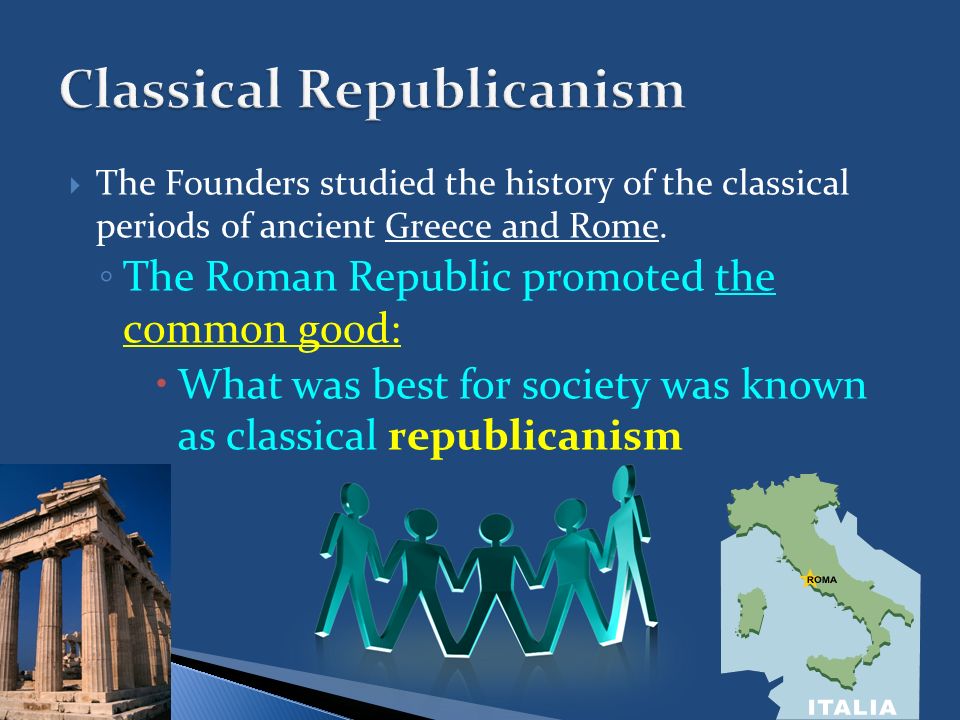 Classical Republicanism

The Founders studied the history of the classical periods of ancient Greece and Rome.

The Roman Republic promoted the common good:

What was best for society was known as classical republicanism

ROMA

ITALIA